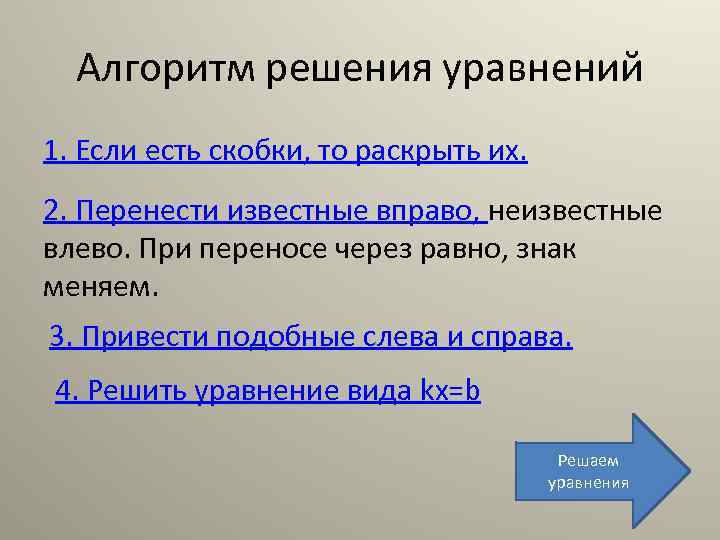 Алгоритм решения уравнений

1. Если есть скобки, то раскрыть их.

2. Перенести известные вправо, неизвестные влево. При переносе через равно, знак меняем.

3. Привести подобные слева и справа.

4. Решить уравнение вида $kx=b$

Решаем уравнения